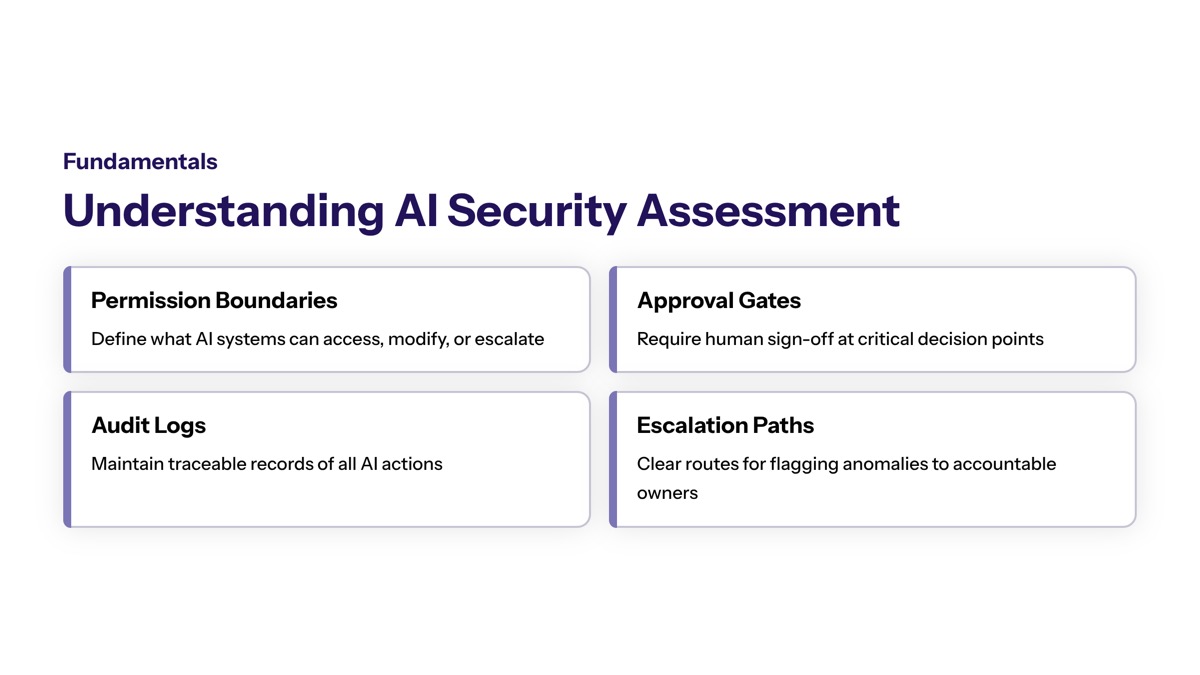 Fundamentals

Understanding AI Security Assessment

Permission Boundaries

Define what AI systems can access, modify, or escalate

Approval Gates

Require human sign-off at critical decision points

Audit Logs

Maintain traceable records of all AI actions

Escalation Paths

Clear routes for flagging anomalies to accountable owners